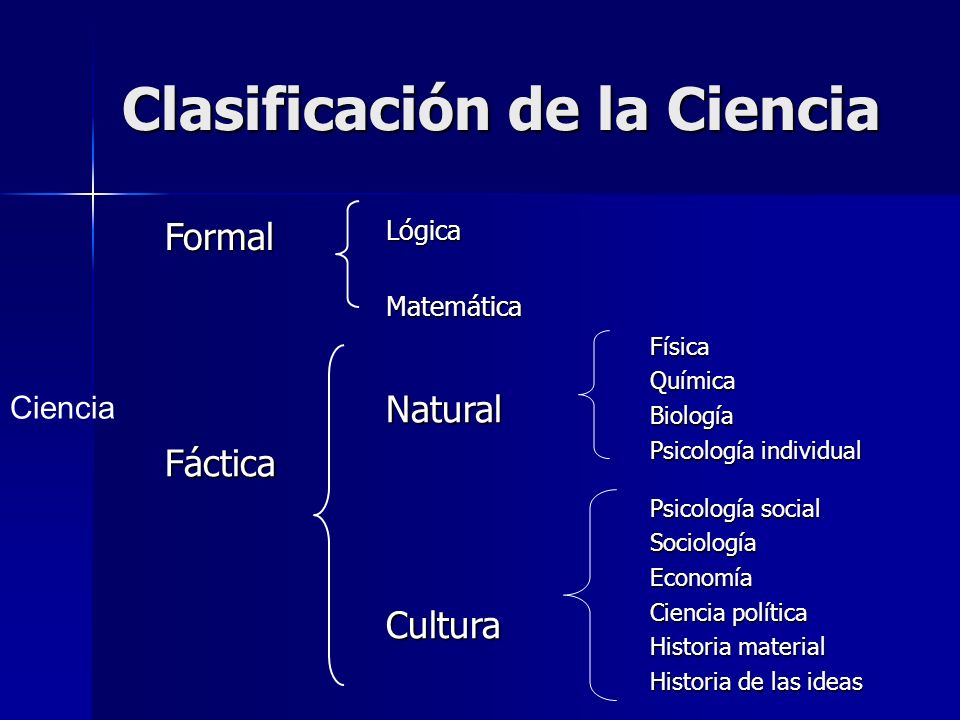 Clasificación de la Ciencia

Ciencia

Formal

Lógica

Matemática

Fáctica

Natural

Física
Química
Biología
Psicología individual

Cultura

Psicología social
Sociología
Economía
Ciencia política
Historia material
Historia de las ideas